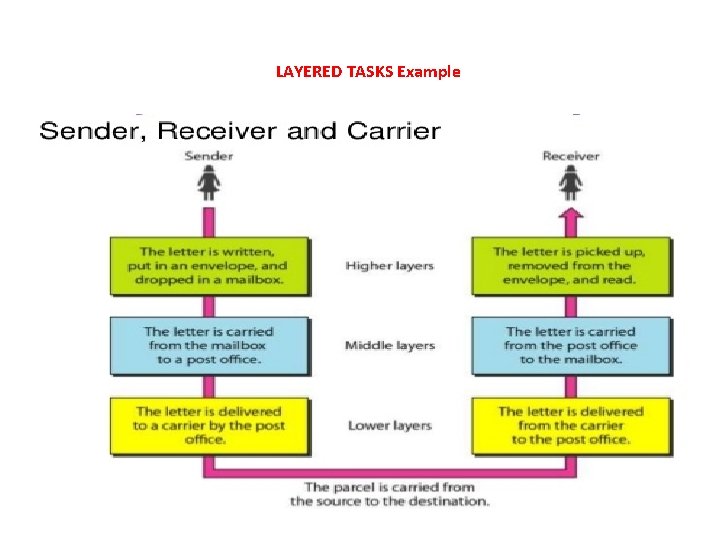 LAYERED TASKS Example

Sender, Receiver and Carrier

Sender

Receiver

The letter is written, put in an envelope, and dropped in a mailbox.

Higher layers

The letter is picked up, removed from the envelope, and read.

The letter is carried from the mailbox to a post office.

Middle layers

The letter is carried from the post office to the mailbox.

The letter is delivered to a carrier by the post office.

Lower layers

The letter is delivered from the carrier to the post office.

The parcel is carried from the source to the destination.